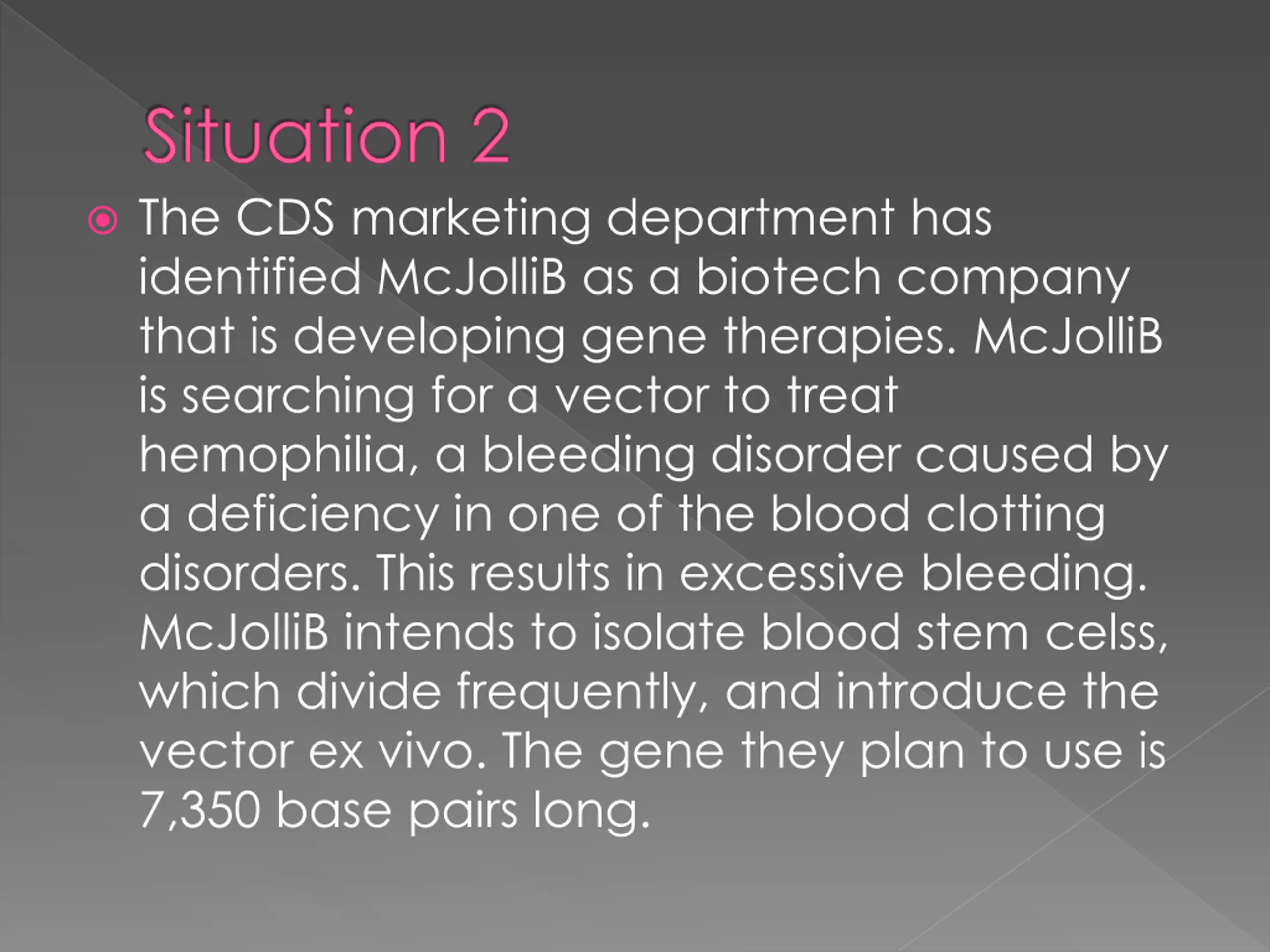 Situation 2

The CDS marketing department has identified McJolliB as a biotech company that is developing gene therapies. McJolliB is searching for a vector to treat hemophilia, a bleeding disorder caused by a deficiency in one of the blood clotting disorders. This results in excessive bleeding. McJolliB intends to isolate blood stem celss, which divide frequently, and introduce the vector ex vivo. The gene they plan to use is 7,350 base pairs long.